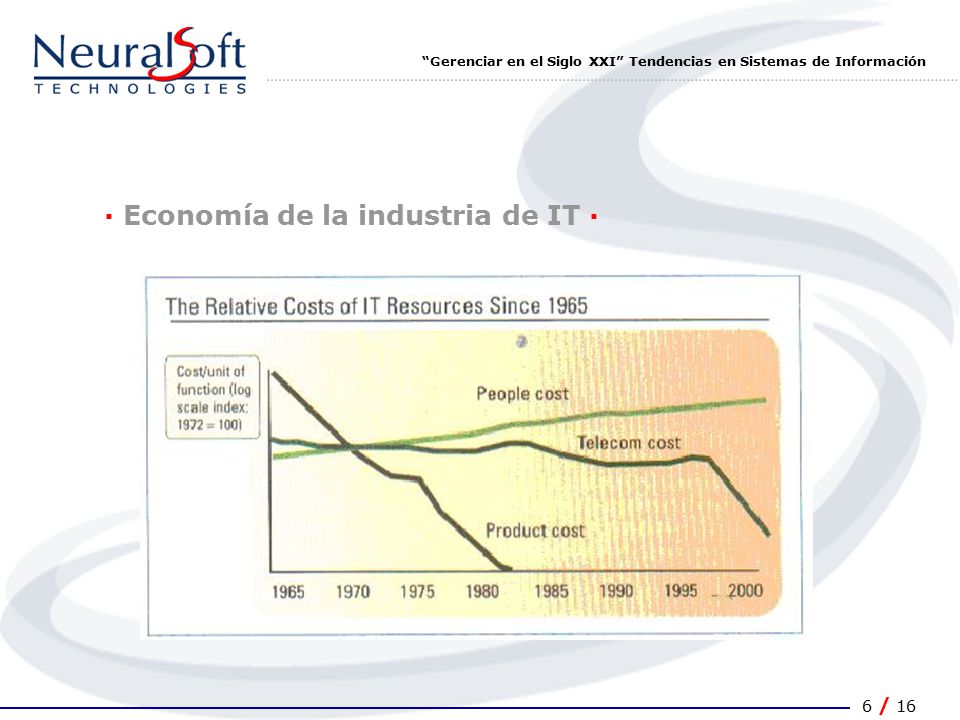 NeuralSoft
TECHNOLOGIES

"Gerenciar en el Siglo XXI" Tendencias en Sistemas de Información

· Economía de la industria de IT ·

The Relative Costs of IT Resources Since 1965

Cost/unit of function (log scale index: 1972 = 100)

People cost

Telecom cost

Product cost

1965 1970 1975 1980 1985 1990 1995 2000

6 / 16